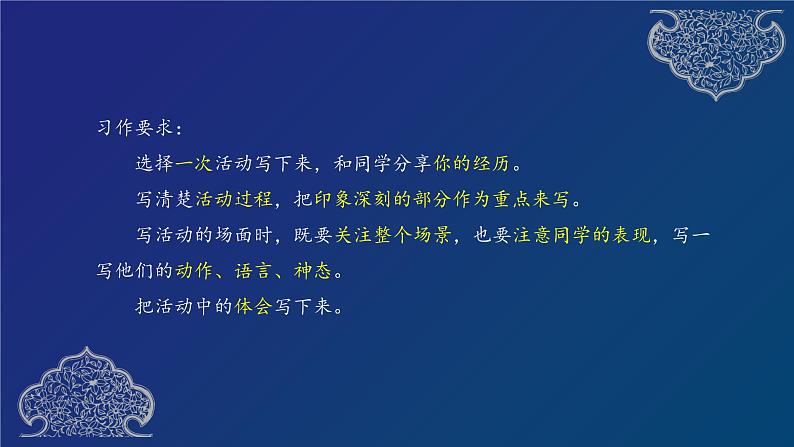 习作要求：

选择一次活动写下来，和同学分享你的经历。

写清楚活动过程，把印象深刻的部分作为重点来写。

写活动的场面时，既要关注整个场景，也要注意同学的表现，写一写他们的动作、语言、神态。

把活动中的体会写下来。